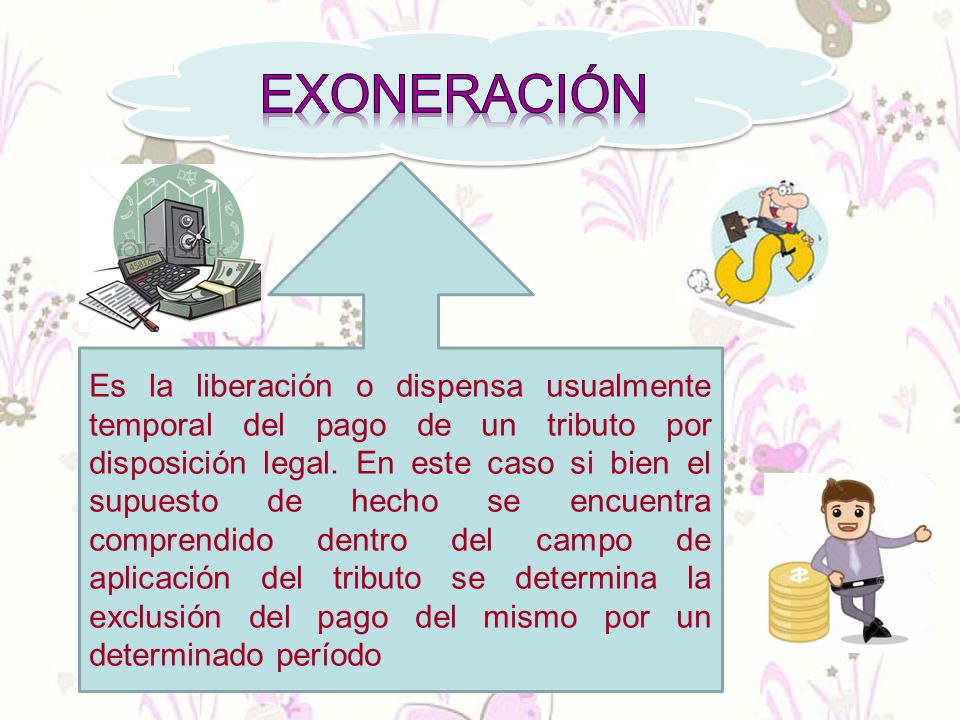 EXONERACIÓN

Es la liberación o dispensa usualmente temporal del pago de un tributo por disposición legal. En este caso si bien el supuesto de hecho se encuentra comprendido dentro del campo de aplicación del tributo se determina la exclusión del pago del mismo por un determinado período